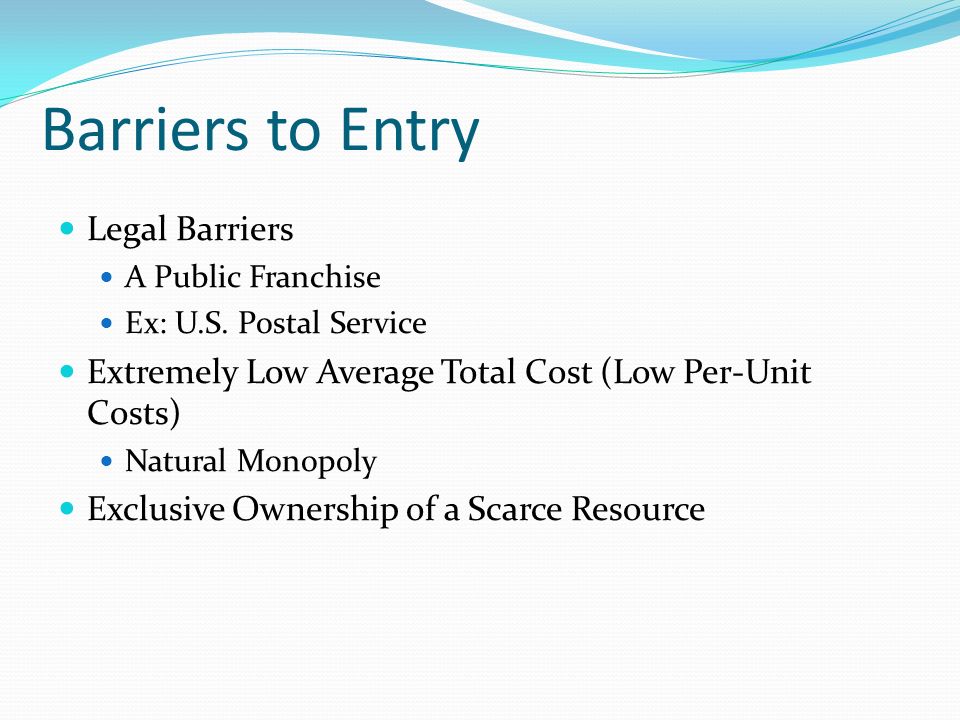 Barriers to Entry

Legal Barriers

A Public Franchise

Ex: U.S. Postal Service

Extremely Low Average Total Cost (Low Per-Unit Costs)

Natural Monopoly

Exclusive Ownership of a Scarce Resource